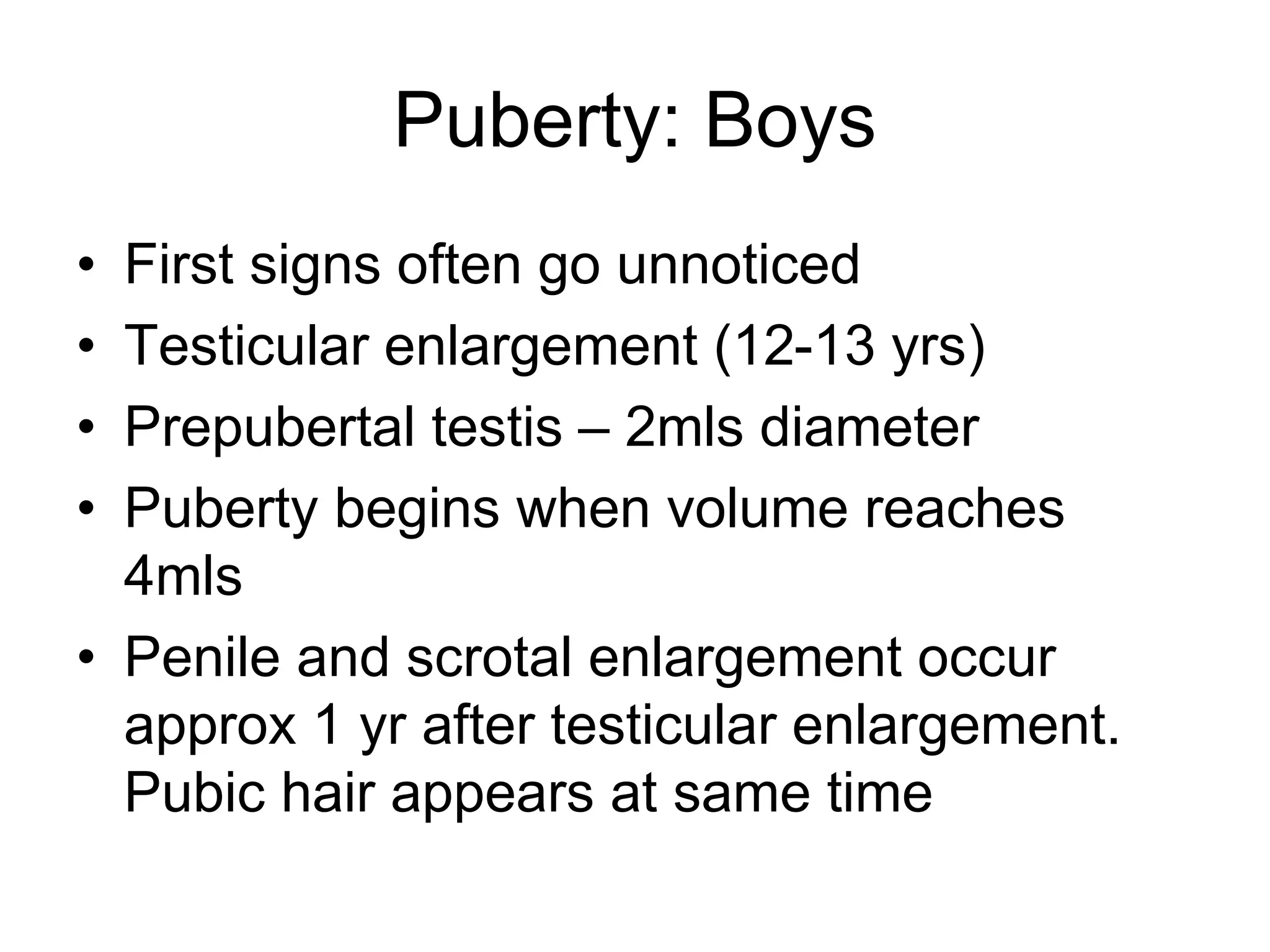 Puberty: Boys

• First signs often go unnoticed
• Testicular enlargement (12-13 yrs)
• Prepubertal testis – 2mls diameter
• Puberty begins when volume reaches 4mls
• Penile and scrotal enlargement occur approx 1 yr after testicular enlargement. Pubic hair appears at same time